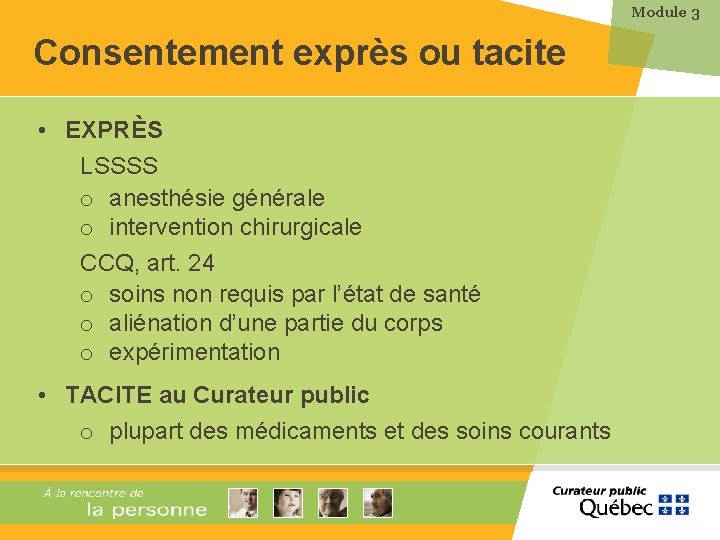 Module 3

Consentement exprès ou tacite

• EXPRÈS

LSSSS

o anesthésie générale
o intervention chirurgicale

CCQ, art. 24

o soins non requis par l'état de santé
o aliénation d'une partie du corps
o expérimentation

• TACITE au Curateur public

o plupart des médicaments et des soins courants

À la rencontre de
la personne

Curateur public
Québec